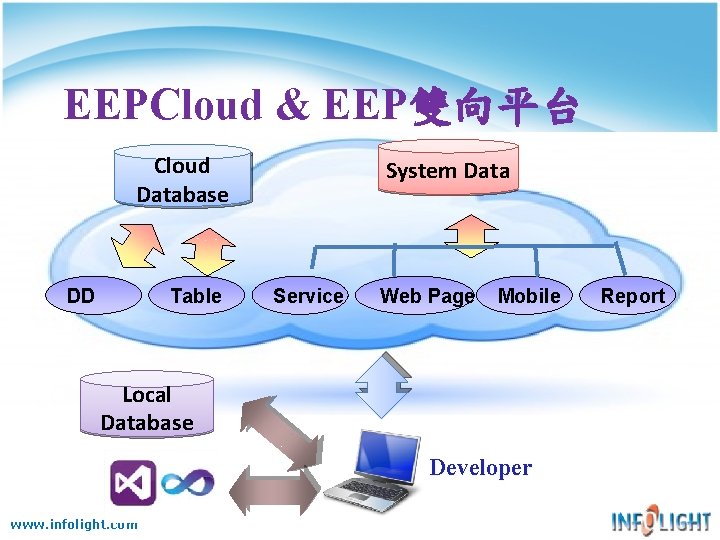 EEPCloud & EEP雙向平台

Cloud Database

System Data

DD

Table

Service

Web Page

Mobile

Report

Local Database

Developer

www.infolight.com

INFOLIGHT